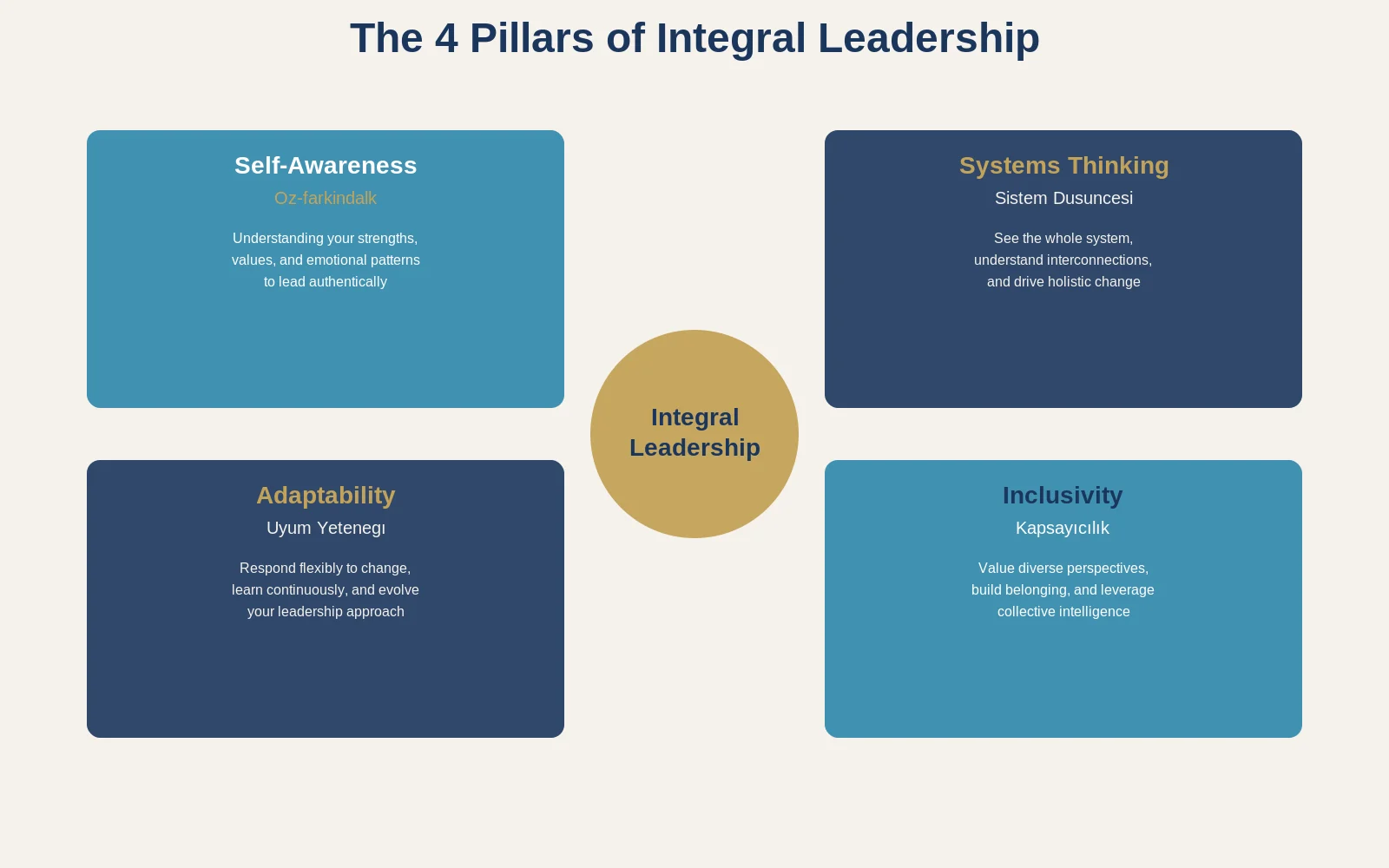 The 4 Pillars of Integral Leadership

Self-Awareness

Oz-farkindalk

Understanding your strengths, values, and emotional patterns to lead authentically

Systems Thinking

Sistem Dusuncesi

See the whole system, understand interconnections, and drive holistic change

Integral Leadership

Adaptability

Uyum Yetenegı

Respond flexibly to change, learn continuously, and evolve your leadership approach

Inclusivity

Kapsayıcılık

Value diverse perspectives, build belonging, and leverage collective intelligence